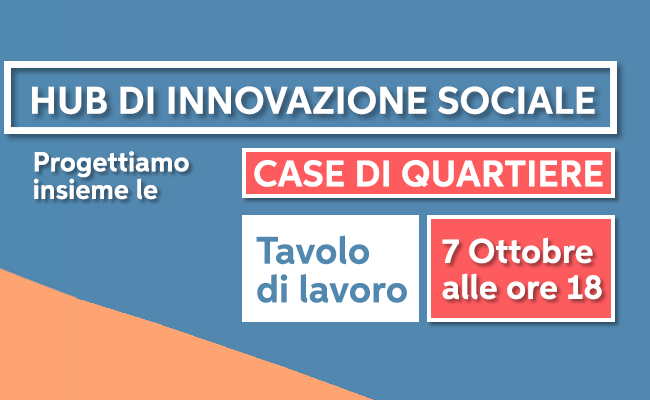 HUB DI INNOVAZIONE SOCIALE

Progettiamo insieme le

CASE DI QUARTIERE

Tavolo di lavoro

7 Ottobre alle ore 18